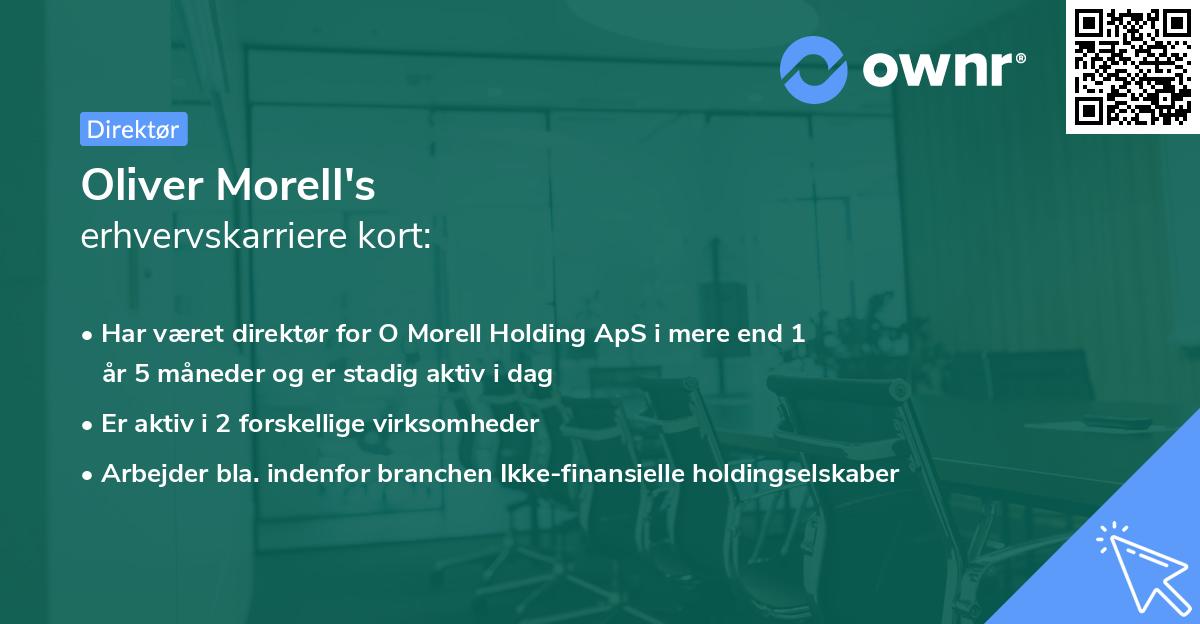 ownr®

Direktør

Oliver Morell's
erhvervskarriere kort:

• Har været direktør for O Morell Holding ApS i mere end 1 år 5 måneder og er stadig aktiv i dag
• Er aktiv i 2 forskellige virksomheder
• Arbejder bla. indenfor branchen Ikke-finansielle holdingselskaber